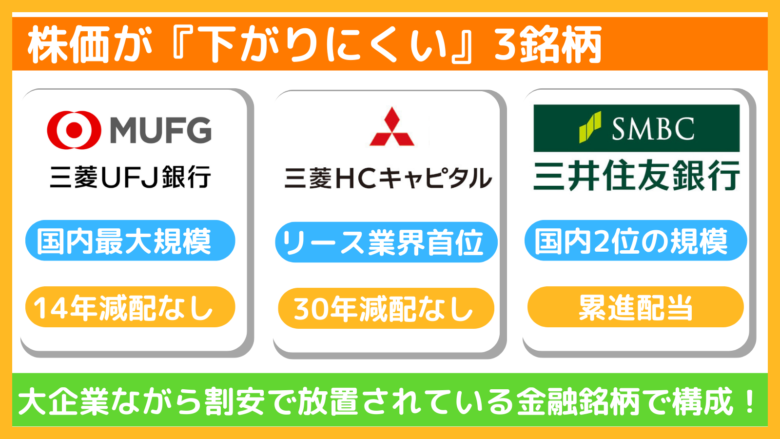 株価が『下がりにくい』3銘柄

MUFG
三菱UFJ銀行
国内最大規模
14年減配なし

三菱HCキャピタル
リース業界首位
30年減配なし

SMBC
三井住友銀行
国内2位の規模
累進配当

大企業ながら割安で放置されている金融銘柄で構成！